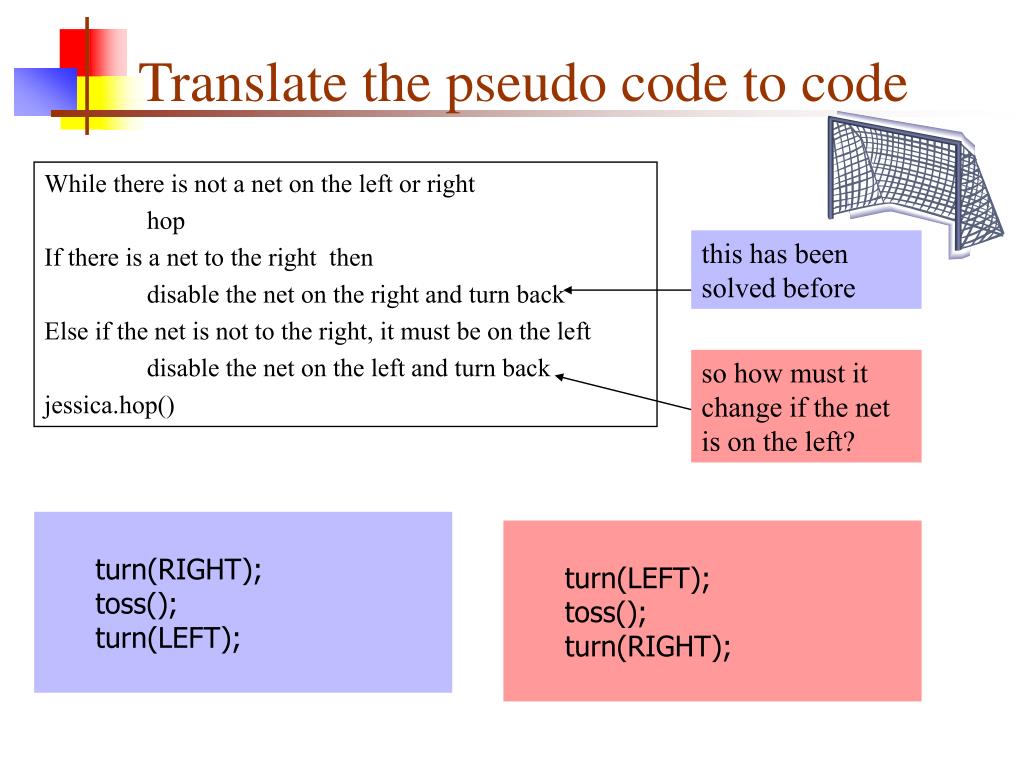 Translate the pseudo code to code

While there is not a net on the left or right
hop
If there is a net to the right then
disable the net on the right and turn back
Else if the net is not to the right, it must be on the left
disable the net on the left and turn back
jessica.hop()

this has been solved before

so how must it change if the net is on the left?

turn(RIGHT);
toss();
turn(LEFT);

turn(LEFT);
toss();
turn(RIGHT);